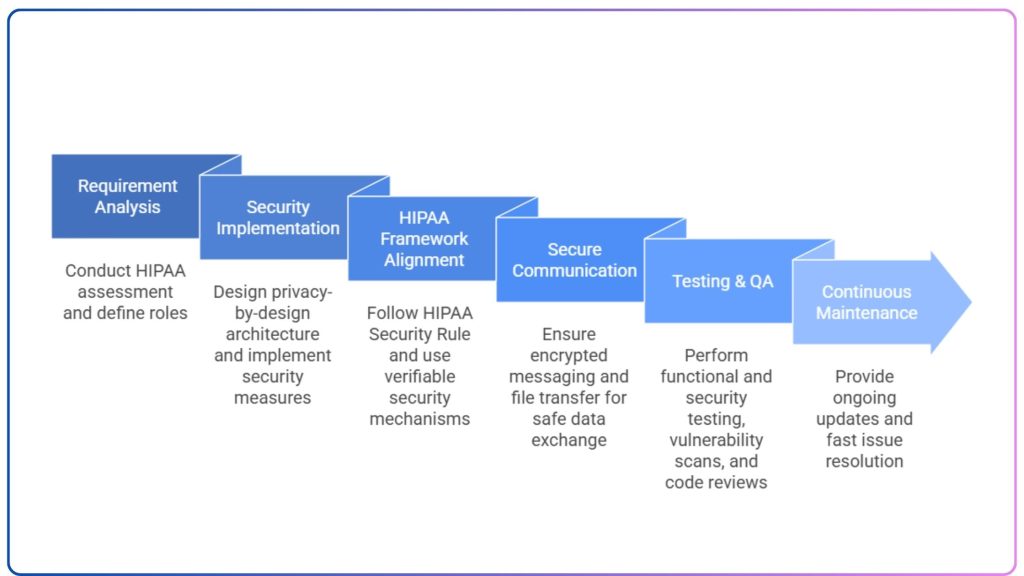 Requirement Analysis

Conduct HIPAA assessment and define roles

Security Implementation

Design privacy-by-design architecture and implement security measures

HIPAA Framework Alignment

Follow HIPAA Security Rule and use verifiable security mechanisms

Secure Communication

Ensure encrypted messaging and file transfer for safe data exchange

Testing & QA

Perform functional and security testing, vulnerability scans, and code reviews

Continuous Maintenance

Provide ongoing updates and fast issue resolution